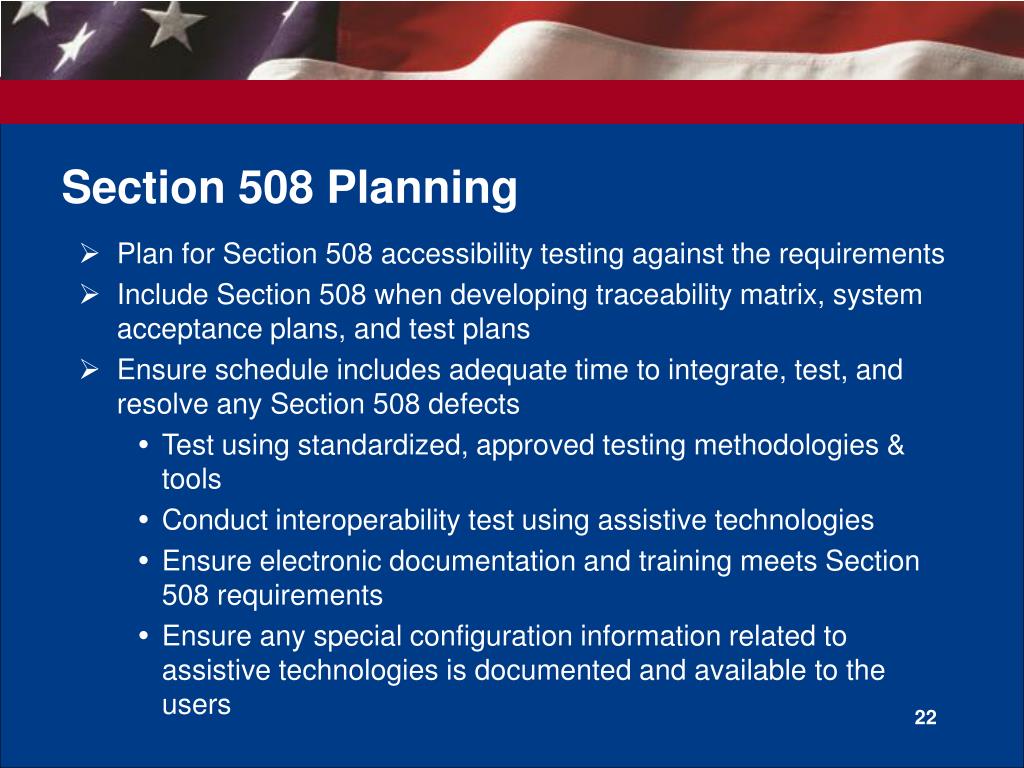 Section 508 Planning

➢ Plan for Section 508 accessibility testing against the requirements
➢ Include Section 508 when developing traceability matrix, system acceptance plans, and test plans
➢ Ensure schedule includes adequate time to integrate, test, and resolve any Section 508 defects
• Test using standardized, approved testing methodologies & tools
• Conduct interoperability test using assistive technologies
• Ensure electronic documentation and training meets Section 508 requirements
• Ensure any special configuration information related to assistive technologies is documented and available to the users

22